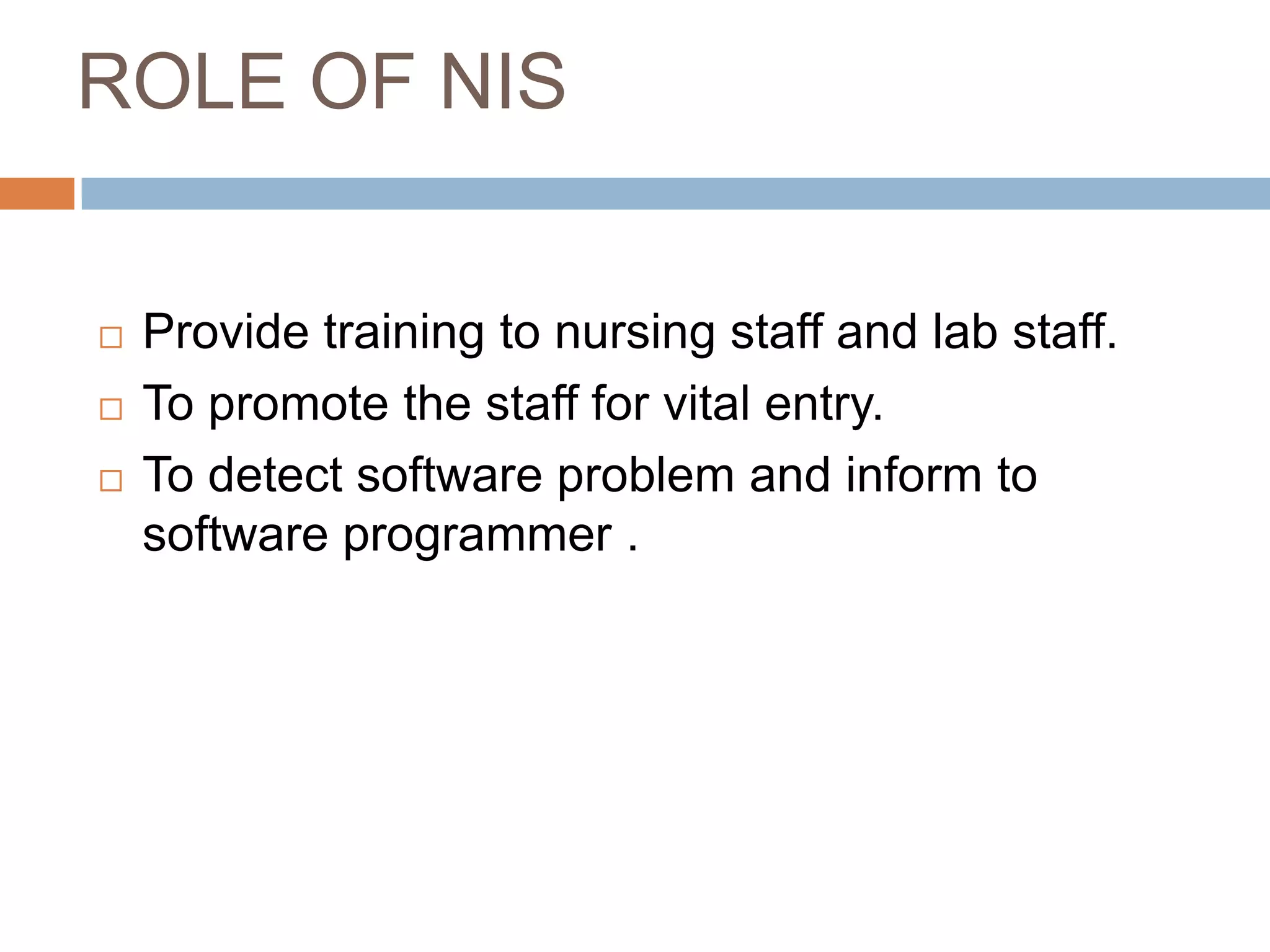 ROLE OF NIS

□ Provide training to nursing staff and lab staff.
□ To promote the staff for vital entry.
□ To detect software problem and inform to software programmer .